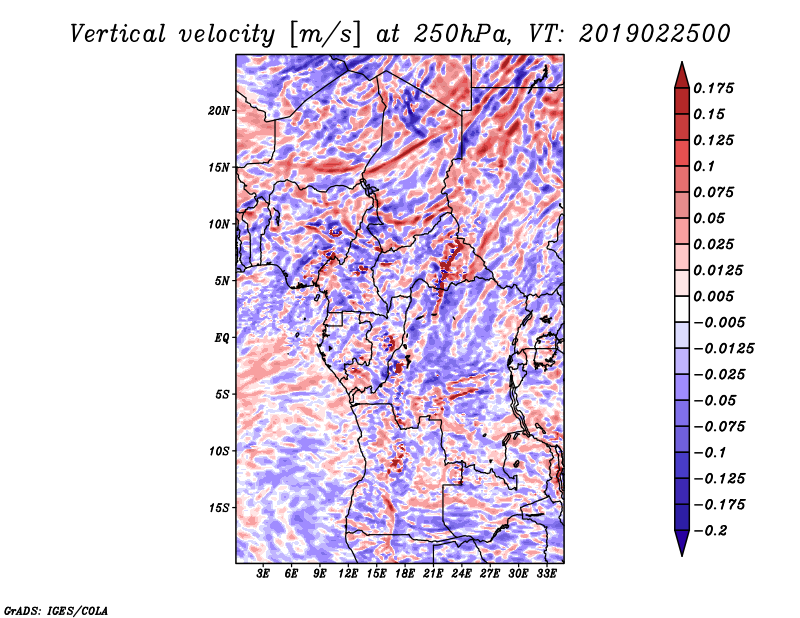 Vertical velocity [m/s] at 250hPa, VT: 2019022500

20N
15N
10N
5N
EQ
5S
10S
15S

3E 6E 9E 12E 15E 18E 21E 24E 27E 30E 33E

0.175
0.15
0.125
0.1
0.075
0.05
0.025
0.0125
0.005
−0.005
−0.0125
−0.025
−0.05
−0.075
−0.1
−0.125
−0.175
−0.2

GrADS: IGES/COLA